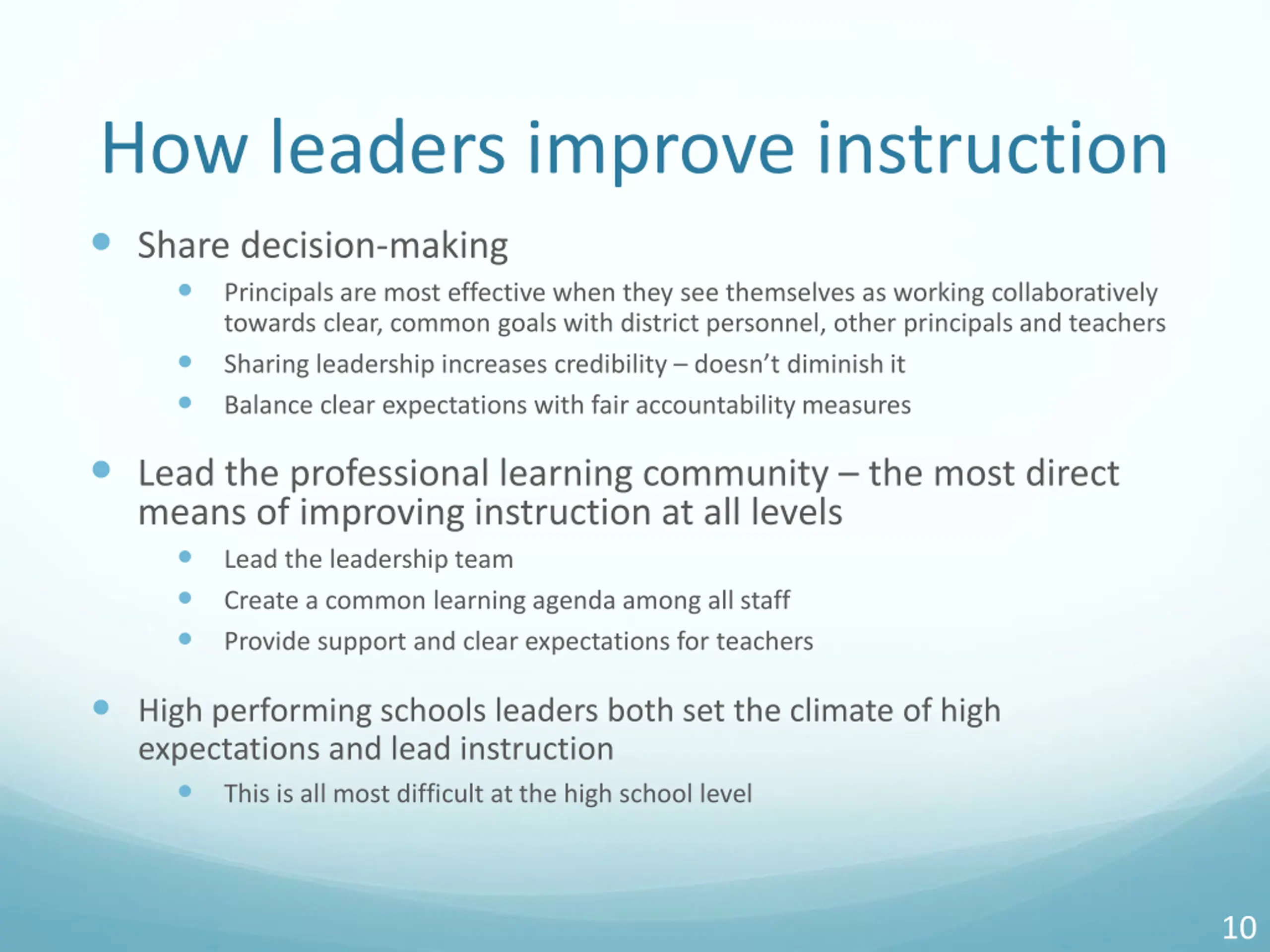 How leaders improve instruction

- Share decision-making
  - Principals are most effective when they see themselves as working collaboratively towards clear, common goals with district personnel, other principals and teachers
  - Sharing leadership increases credibility – doesn't diminish it
  - Balance clear expectations with fair accountability measures

- Lead the professional learning community – the most direct means of improving instruction at all levels
  - Lead the leadership team
  - Create a common learning agenda among all staff
  - Provide support and clear expectations for teachers

- High performing schools leaders both set the climate of high expectations and lead instruction
  - This is all most difficult at the high school level

10